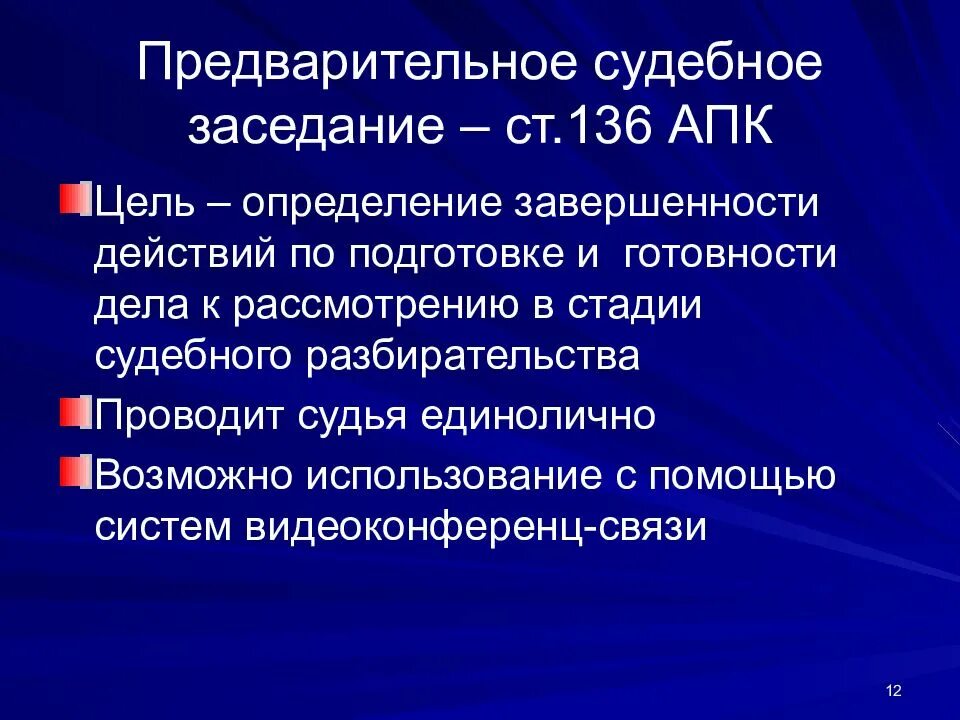 Предварительное судебное заседание – ст.136 АПК

Цель – определение завершенности действий по подготовке и готовности дела к рассмотрению в стадии судебного разбирательства

Проводит судья единолично

Возможно использование с помощью систем видеоконференц-связи

12